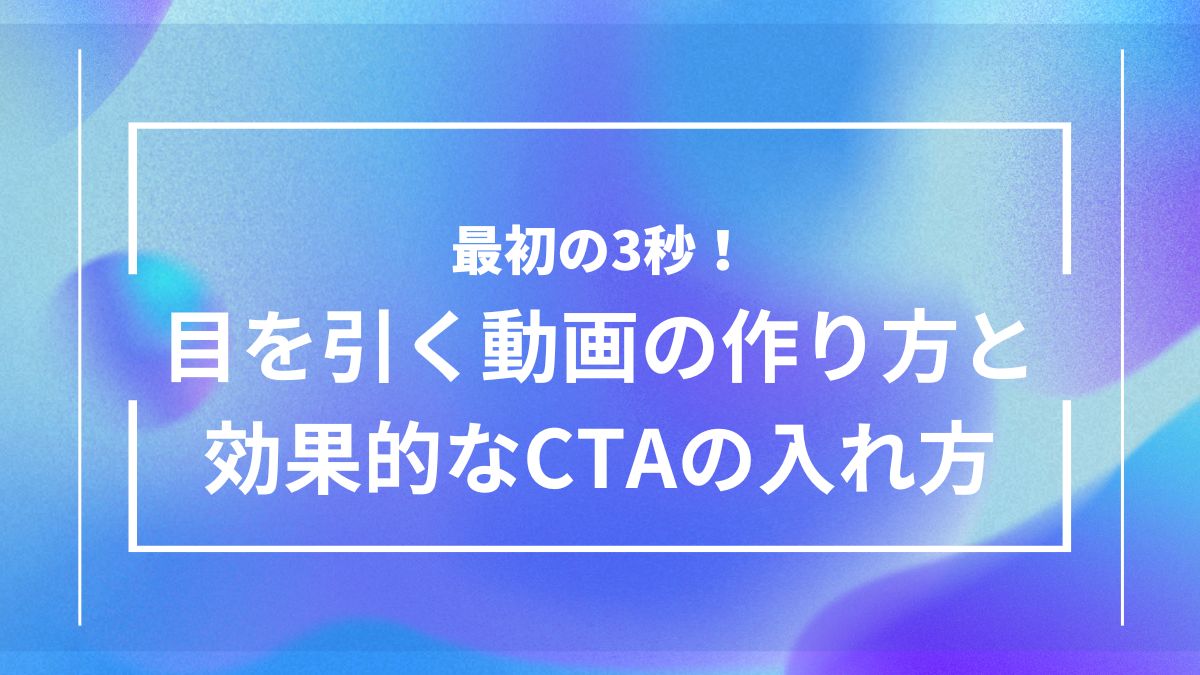 最初の3秒！
目を引く動画の作り方と効果的なCTAの入れ方